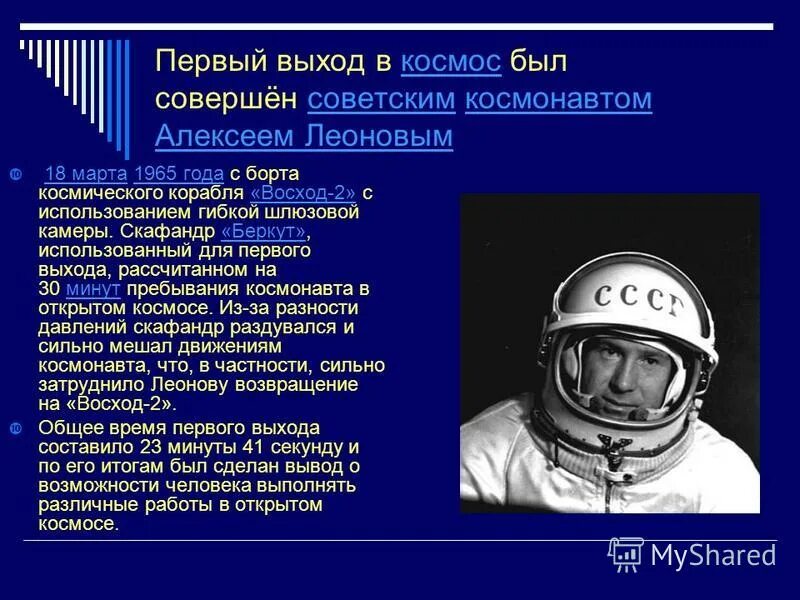 Первый выход в космос был совершён советским космонавтом Алексеем Леоновым

18 марта 1965 года с борта космического корабля «Восход-2» с использованием гибкой шлюзовой камеры. Скафандр «Беркут», использованный для первого выхода, рассчитанном на 30 минут пребывания космонавта в открытом космосе. Из-за разности давлений скафандр раздувался и сильно мешал движениям космонавта, что, в частности, сильно затруднило Леонову возвращение на «Восход-2».

Общее время первого выхода составило 23 минуты 41 секунду и по его итогам был сделан вывод о возможности человека выполнять различные работы в открытом космосе.

СССР

MyShared